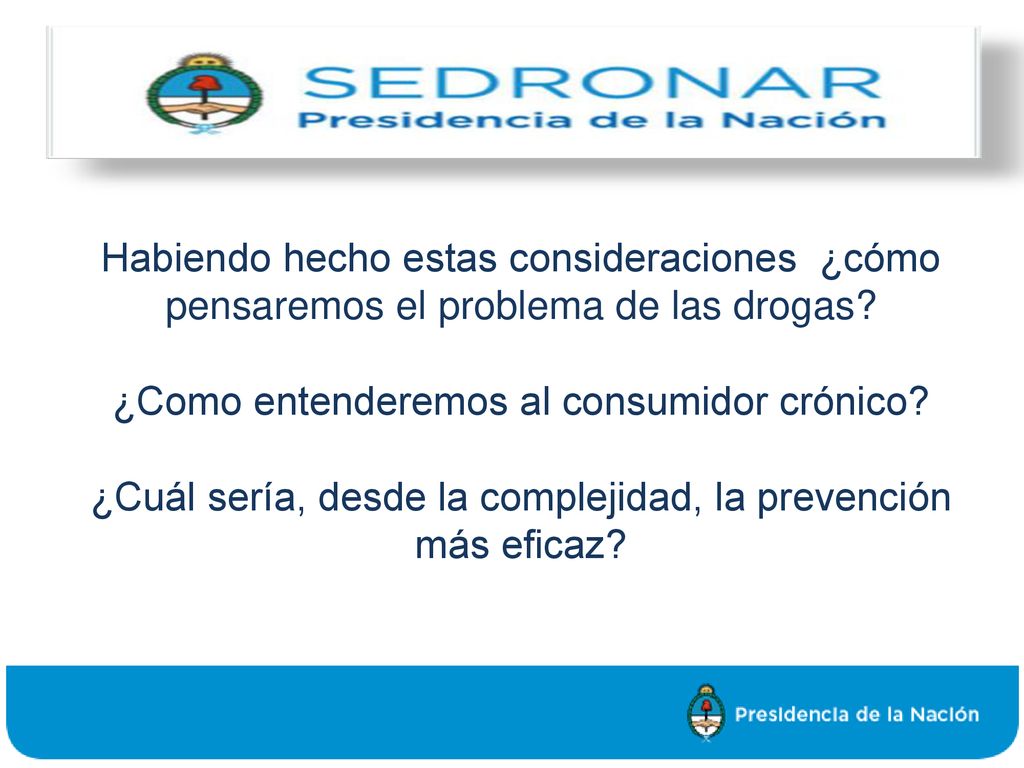 SEDRONAR
Presidencia de la Nación

Habiendo hecho estas consideraciones ¿cómo pensaremos el problema de las drogas?

¿Como entenderemos al consumidor crónico?

¿Cuál sería, desde la complejidad, la prevención más eficaz?

Presidencia de la Nación